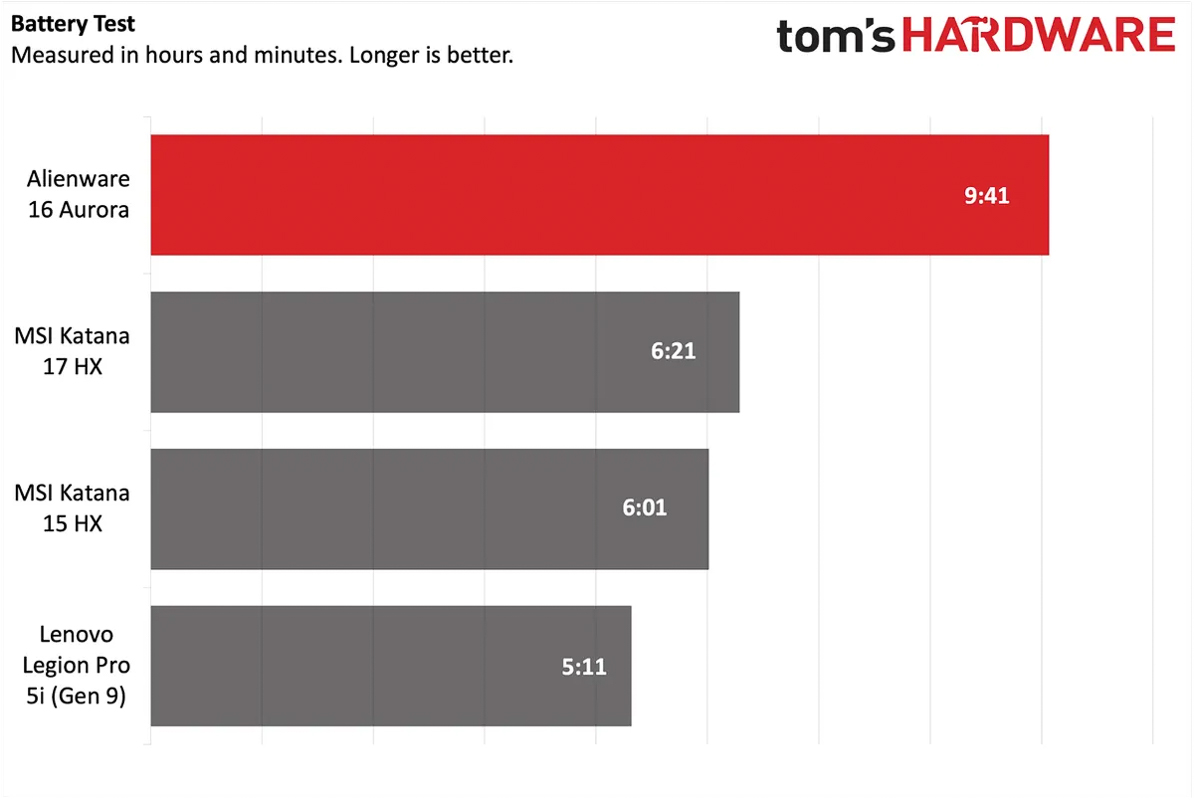 Battery Test
Measured in hours and minutes. Longer is better.

tom's HARDWARE

Alienware 16 Aurora 9:41

MSI Katana 17 HX 6:21

MSI Katana 15 HX 6:01

Lenovo Legion Pro 5i (Gen 9) 5:11